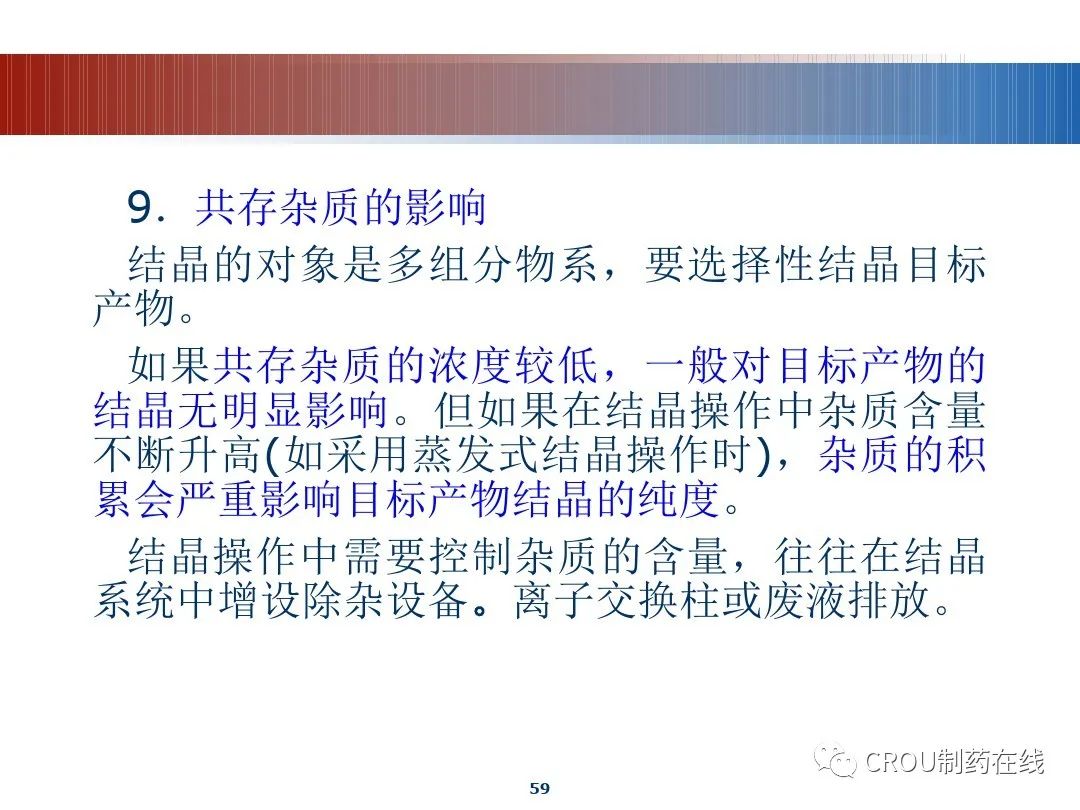 9. 共存杂质的影响

结晶的对象是多组分物系，要选择性结晶目标产物。

如果共存杂质的浓度较低，一般对目标产物的结晶无明显影响。但如果在结晶操作中杂质含量不断升高(如采用蒸发式结晶操作时)，杂质的积累会严重影响目标产物结晶的纯度。

结晶操作中需要控制杂质的含量，往往在结晶系统中增设除杂设备。离子交换柱或废液排放。

CROU制药在线

59